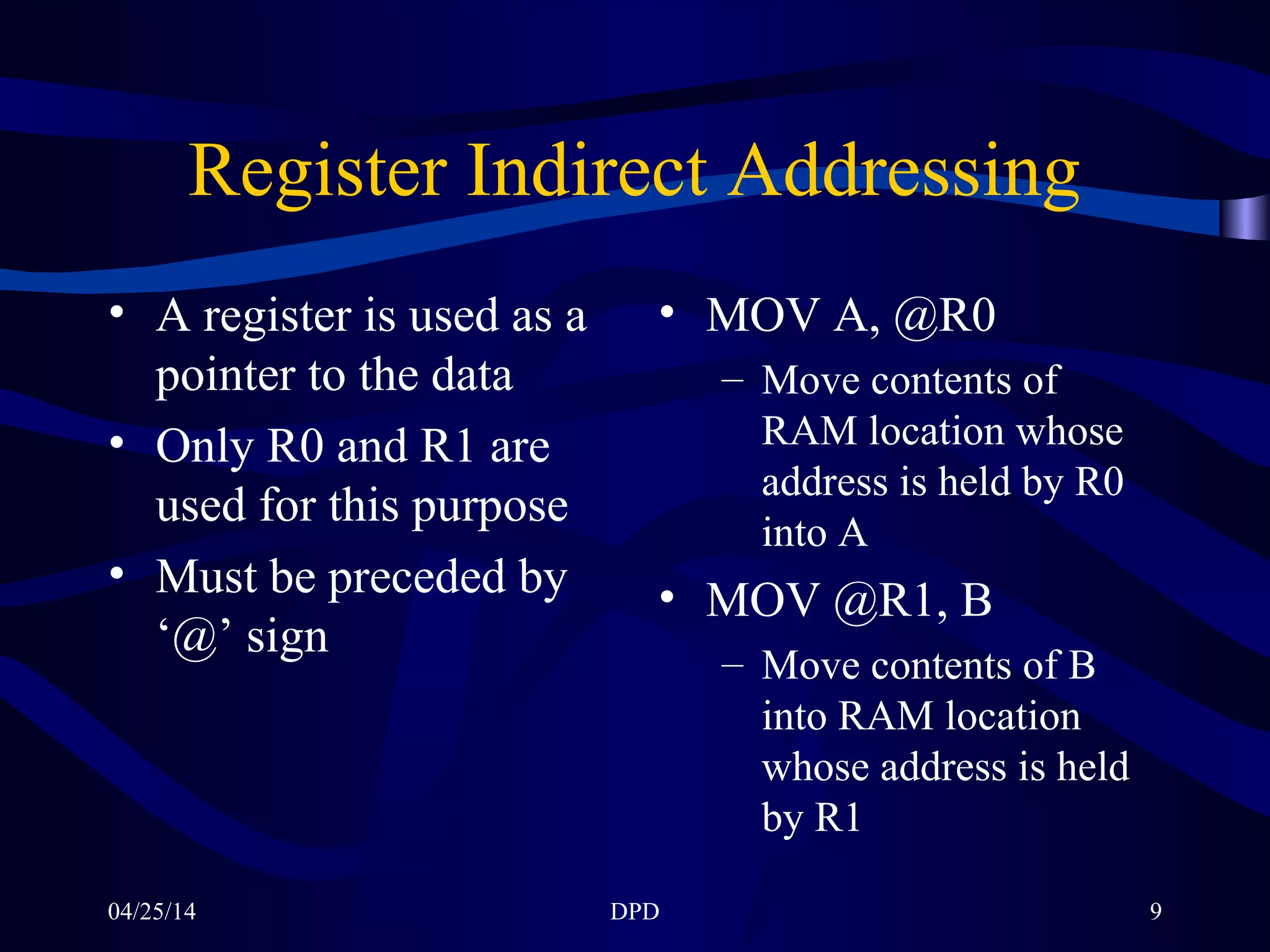 Register Indirect Addressing

• A register is used as a pointer to the data
• Only R0 and R1 are used for this purpose
• Must be preceded by ‘@’ sign

• MOV A, @R0
– Move contents of RAM location whose address is held by R0 into A
• MOV @R1, B
– Move contents of B into RAM location whose address is held by R1

04/25/14
DPD
9